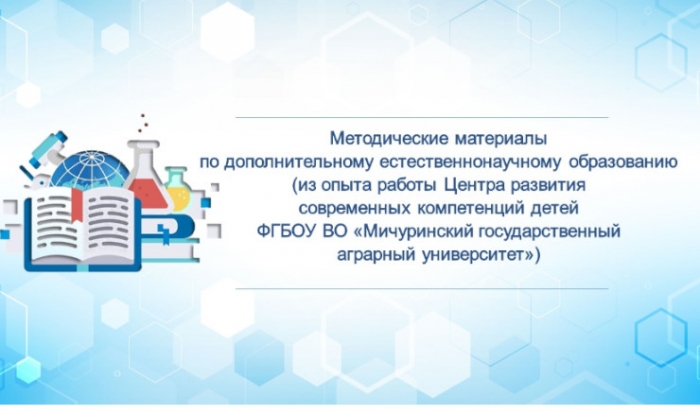 Методические материалы по дополнительному естественнонаучному образованию (из опыта работы Центра развития современных компетенций детей ФГБОУ ВО «Мичуринский государственный аграрный университет»)